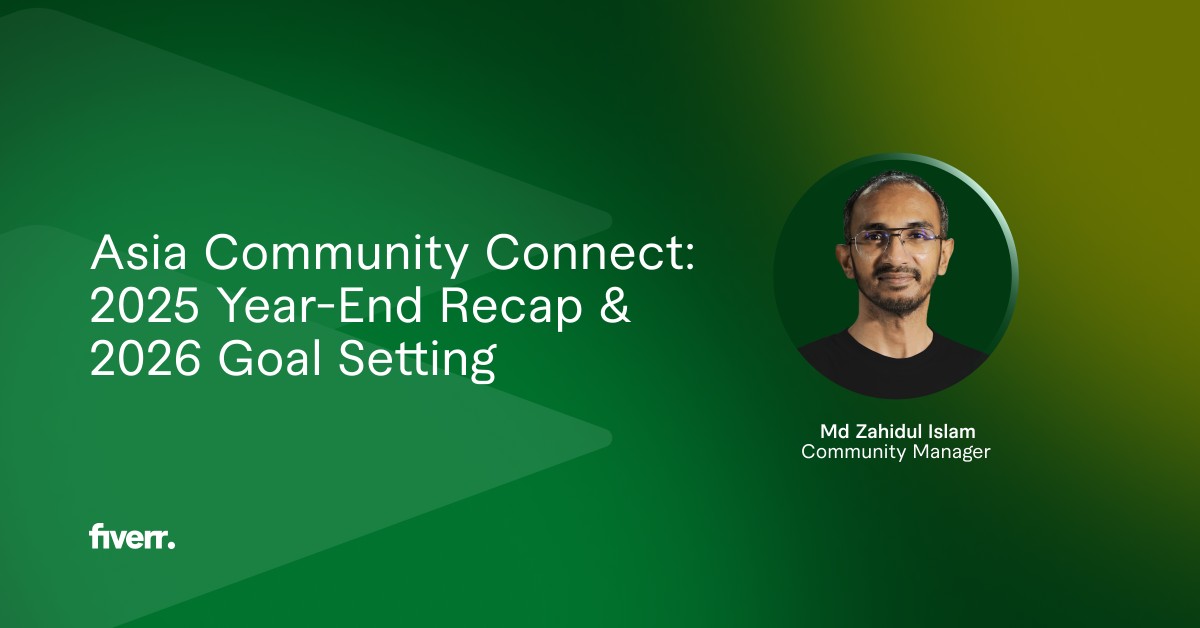 Asia Community Connect: 2025 Year-End Recap & 2026 Goal Setting

Md Zahidul Islam
Community Manager

fiverr.